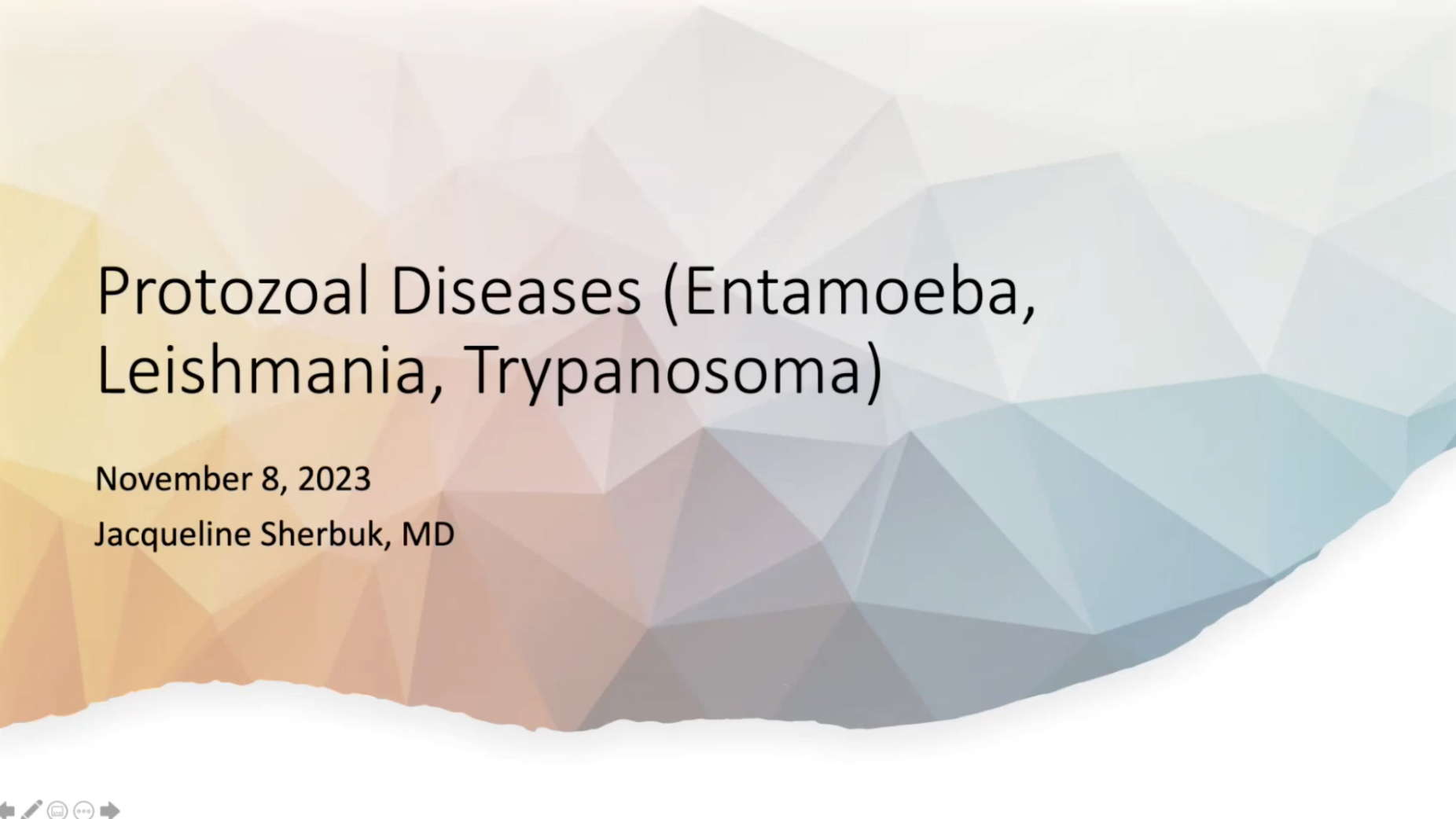 Protozoal Diseases (Entamoeba, Leishmania, Trypanosoma)

November 8, 2023

Jacqueline Sherbuk, MD